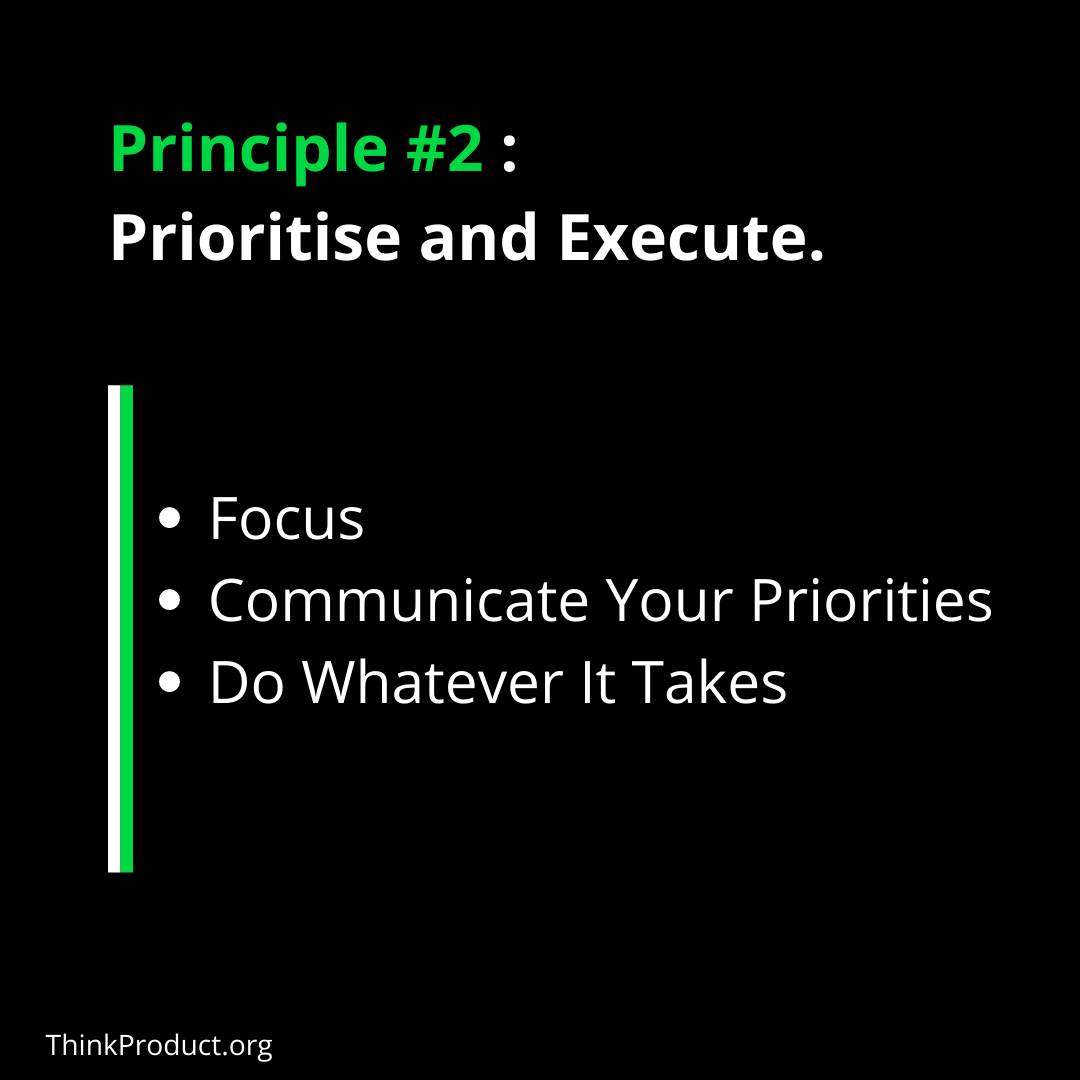 Principle #2 :
Prioritise and Execute.

- Focus
- Communicate Your Priorities
- Do Whatever It Takes

ThinkProduct.org